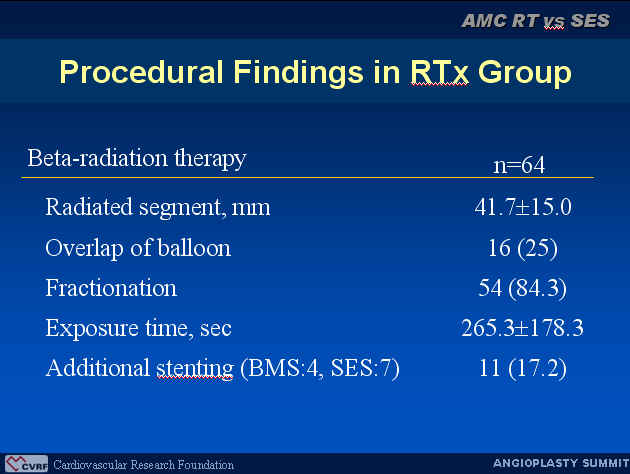 AMC RT vs SES

Procedural Findings in RTx Group

| Beta-radiation therapy | n=64 |
|---|---|
| Radiated segment, mm | 41.7±15.0 |
| Overlap of balloon | 16 (25) |
| Fractionation | 54 (84.3) |
| Exposure time, sec | 265.3±178.3 |
| Additional stenting (BMS:4, SES:7) | 11 (17.2) |

CVRF Cardiovascular Research Foundation

ANGIOPLASTY SUMMIT